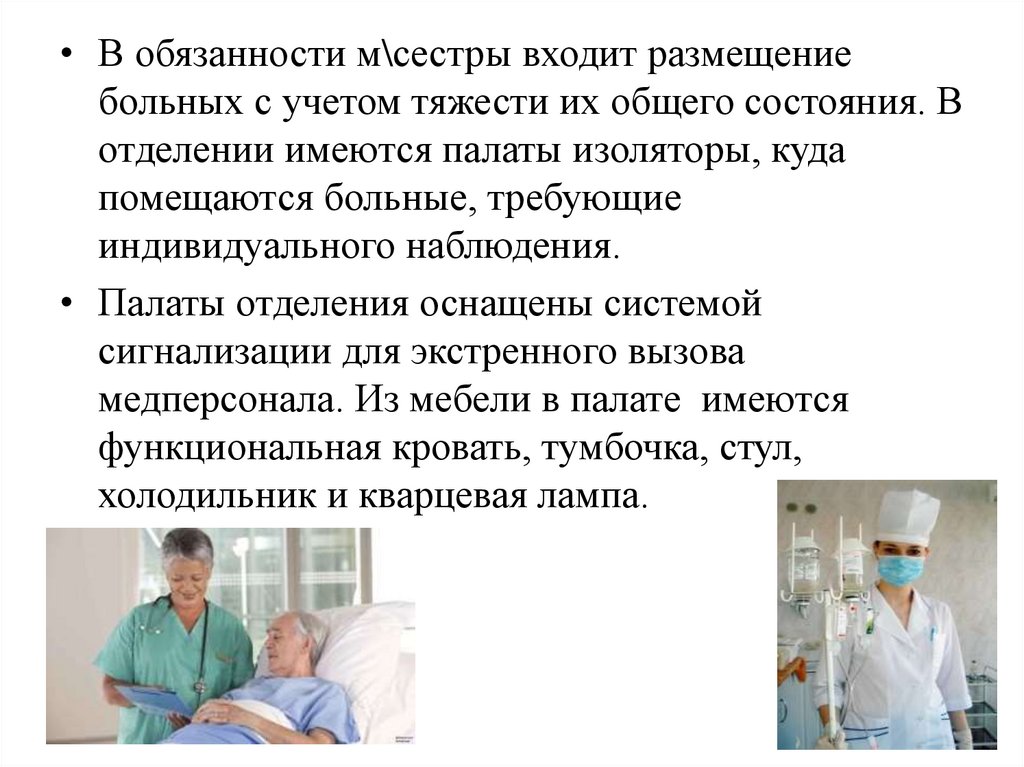 • В обязанности м\сестры входит размещение больных с учетом тяжести их общего состояния. В отделении имеются палаты изоляторы, куда помещаются больные, требующие индивидуального наблюдения.

• Палаты отделения оснащены системой сигнализации для экстренного вызова медперсонала. Из мебели в палате имеются функциональная кровать, тумбочка, стул, холодильник и кварцевая лампа.